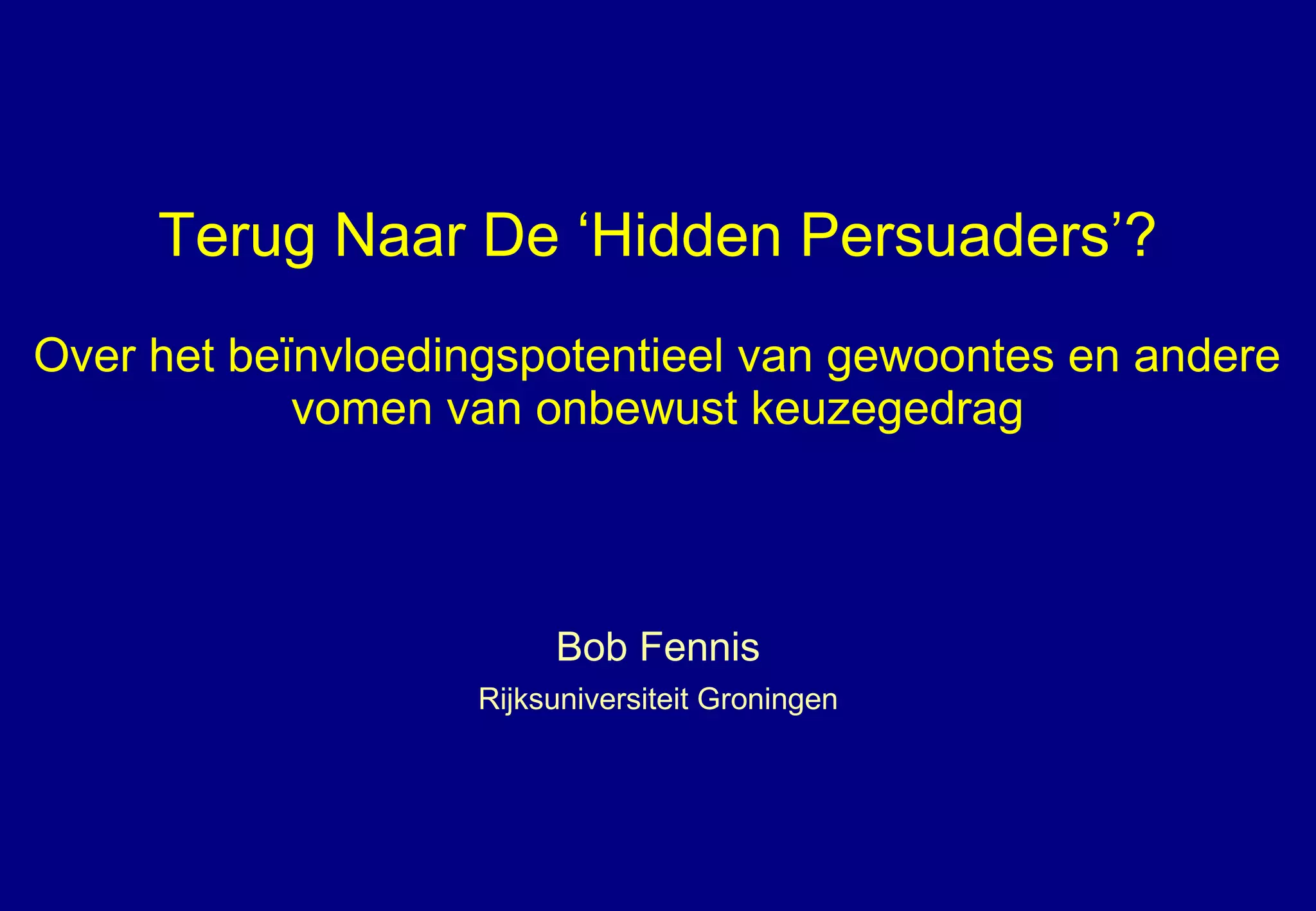 Terug Naar De ‘Hidden Persuaders’?

Over het beïnvloedingspotentieel van gewoontes en andere vomen van onbewust keuzegedrag

Bob Fennis

Rijksuniversiteit Groningen